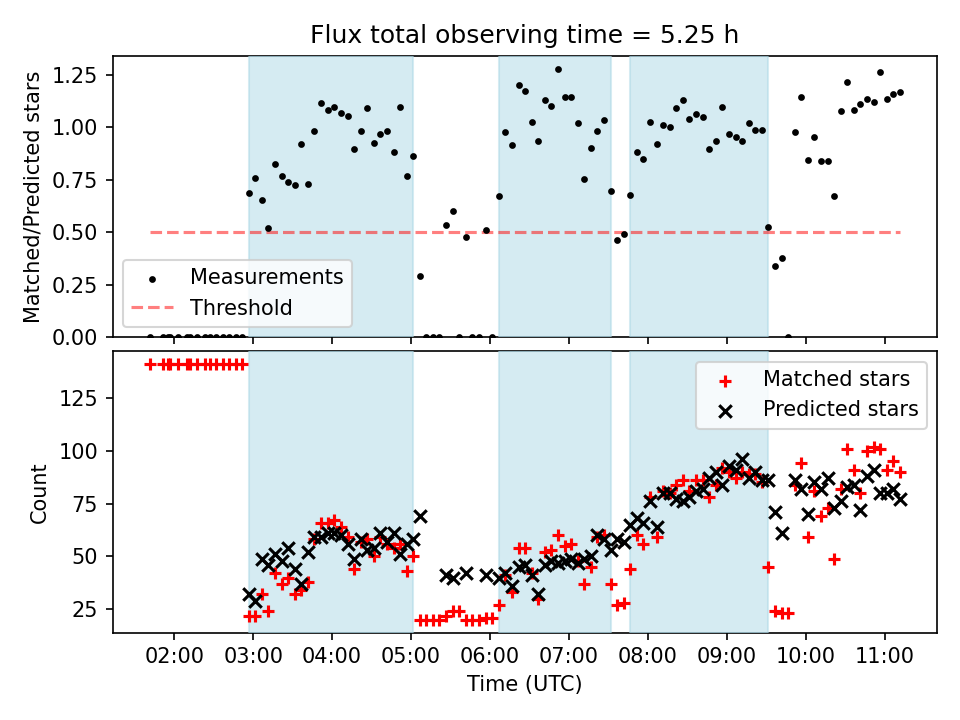 Flux total observing time = 5.25 h

Matched/Predicted stars

1.25
1.00
0.75
0.50
0.25
0.00

Measurements
Threshold

Count

125
100
75
50
25

Matched stars
Predicted stars

02:00 03:00 04:00 05:00 06:00 07:00 08:00 09:00 10:00 11:00

Time (UTC)